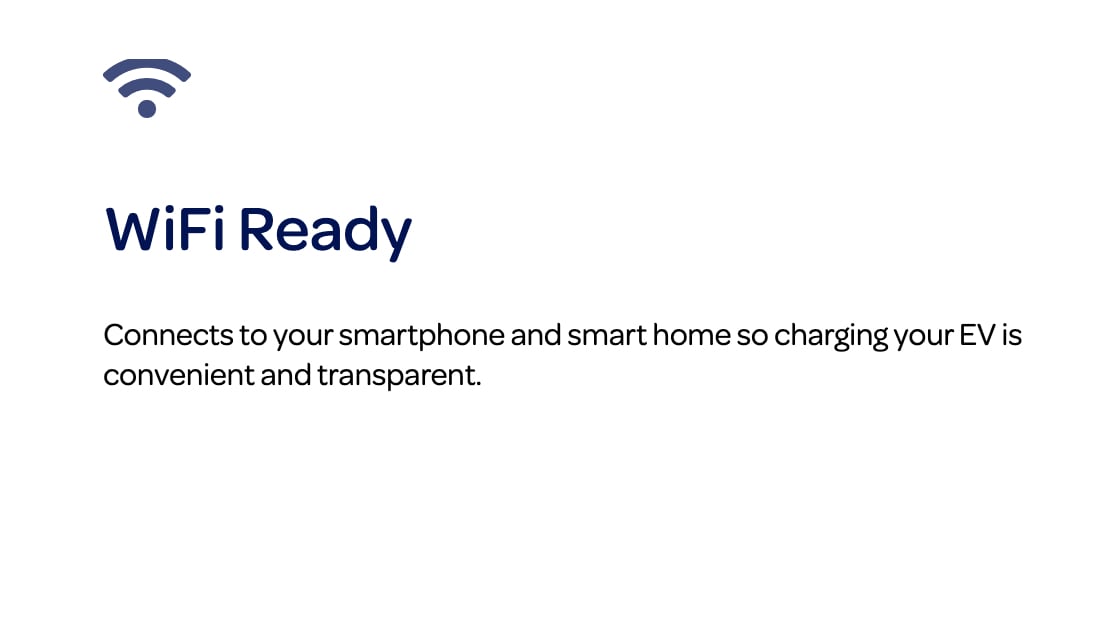 WiFi Ready

Connects to your smartphone and smart home so charging your EV is convenient and transparent.